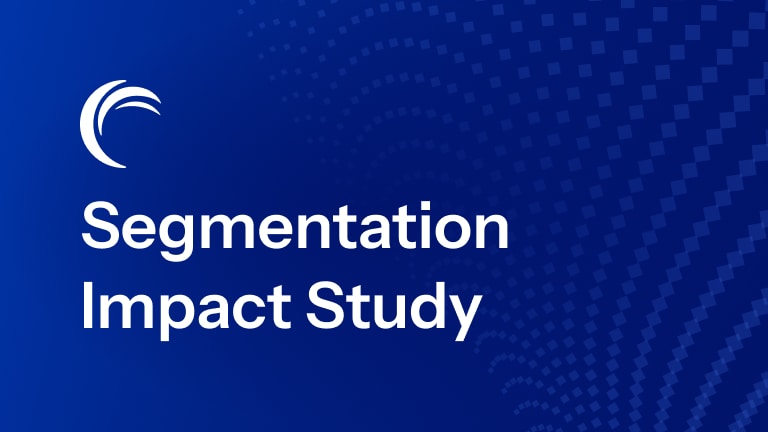 Segmentation Impact Study